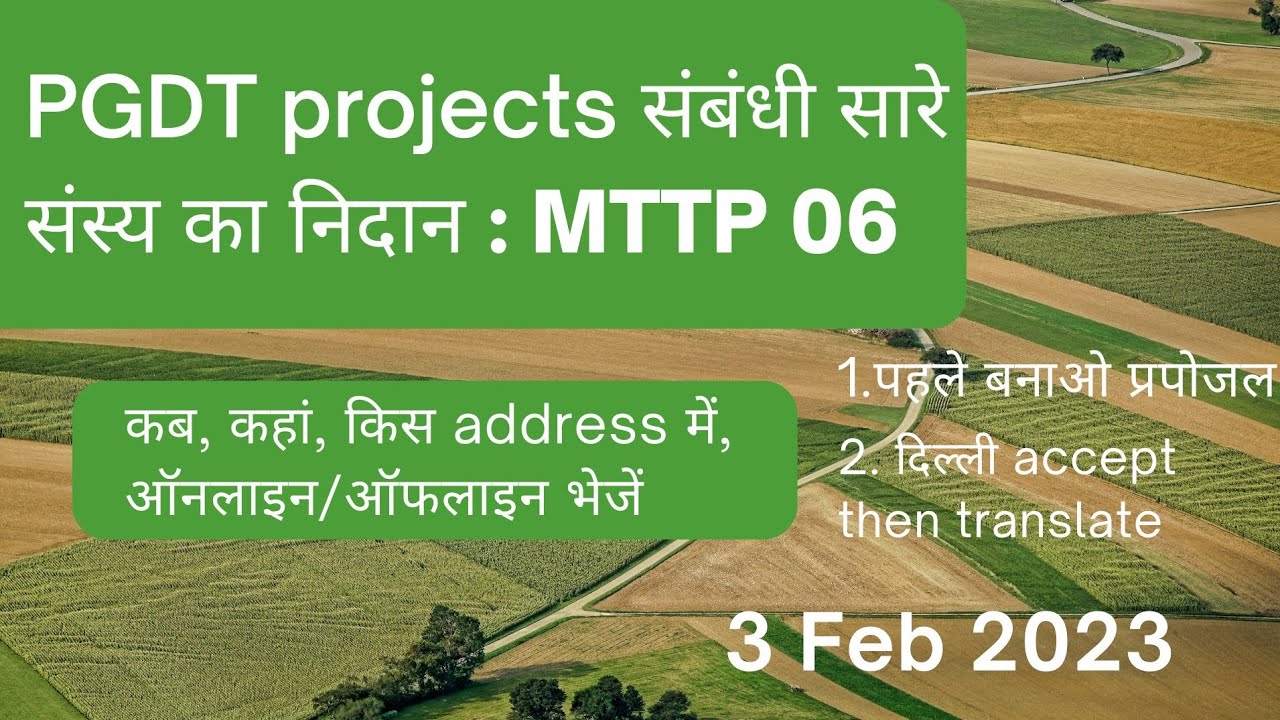 PGDT projects संबंधी सारे संस्य का निदान : MTTP 06

कब, कहां, किस address में, ऑनलाइन/ऑफलाइन भेजें

1.पहले बनाओ प्रपोजल
2. दिल्ली accept then translate

3 Feb 2023